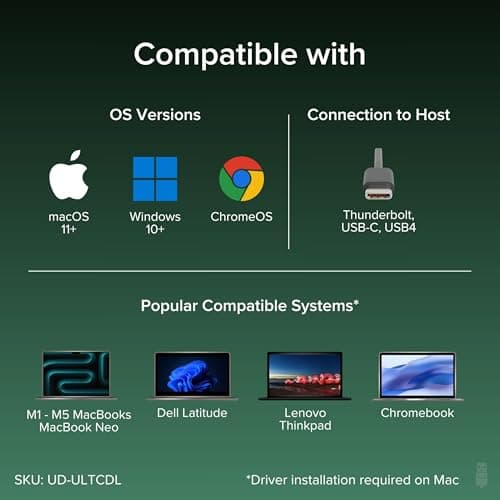 Compatible with

OS Versions

macOS 11+

Windows 10+

ChromeOS

Connection to Host

Thunderbolt, USB-C, USB4

Popular Compatible Systems*

M1 - M5 MacBooks MacBook Neo

Dell Latitude

Lenovo Thinkpad

Chromebook

SKU: UD-ULTCDL

*Driver installation required on Mac